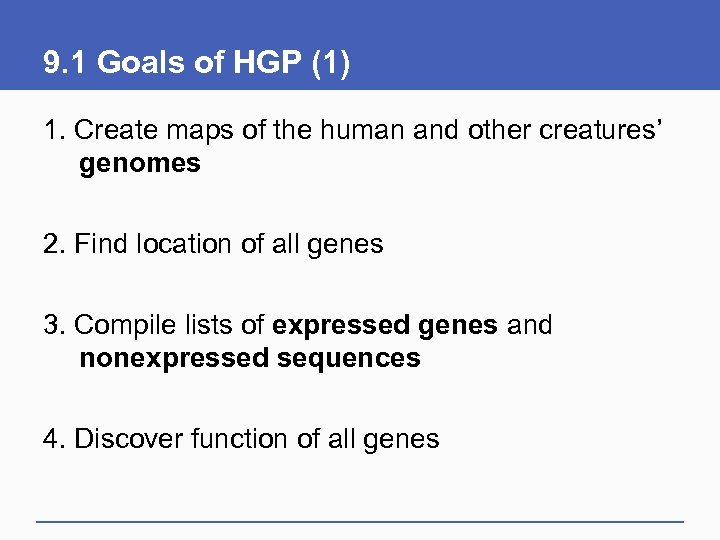 9.1 Goals of HGP (1)

1. Create maps of the human and other creatures' genomes

2. Find location of all genes

3. Compile lists of expressed genes and nonexpressed sequences

4. Discover function of all genes